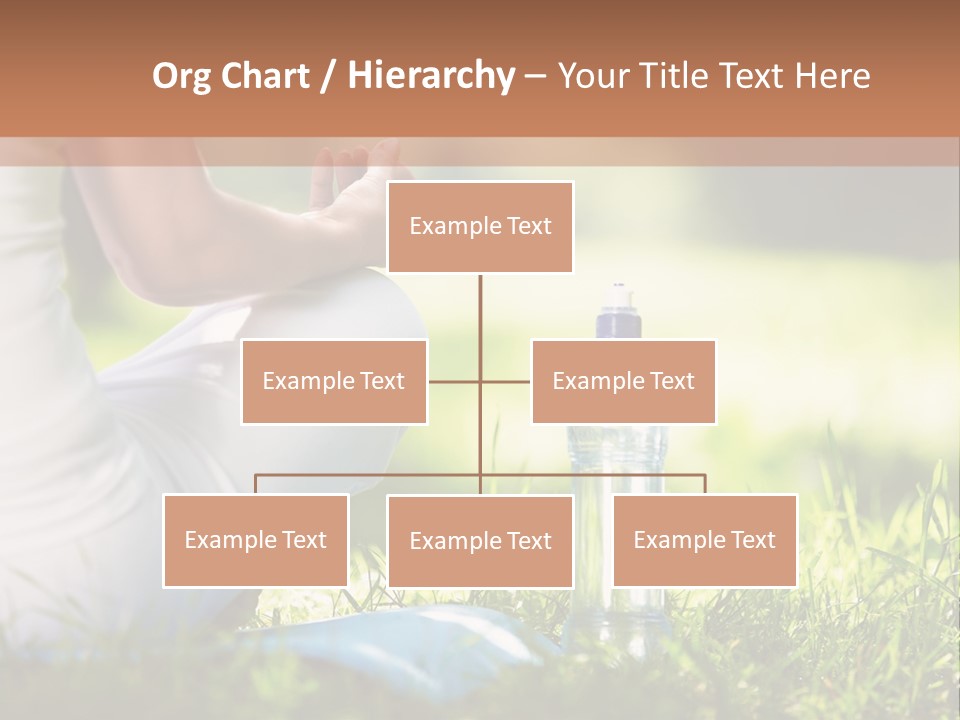 Org Chart / Hierarchy – Your Title Text Here

Example Text

Example Text

Example Text

Example Text

Example Text

Example Text